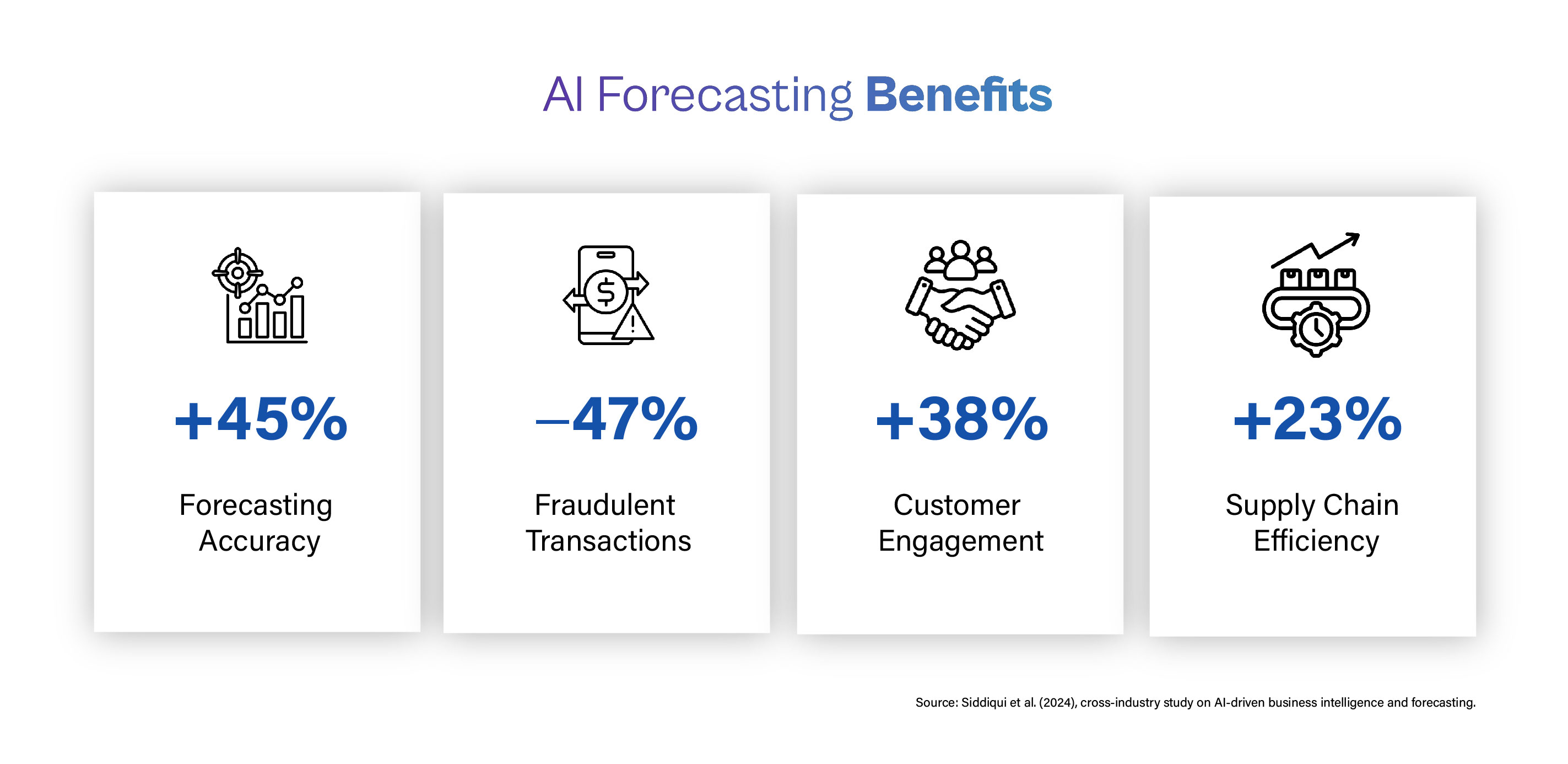 AI Forecasting Benefits

+45%

Forecasting Accuracy

–47%

Fraudulent Transactions

+38%

Customer Engagement

+23%

Supply Chain Efficiency

Source: Siddiqui et al. (2024), cross-industry study on AI-driven business intelligence and forecasting.